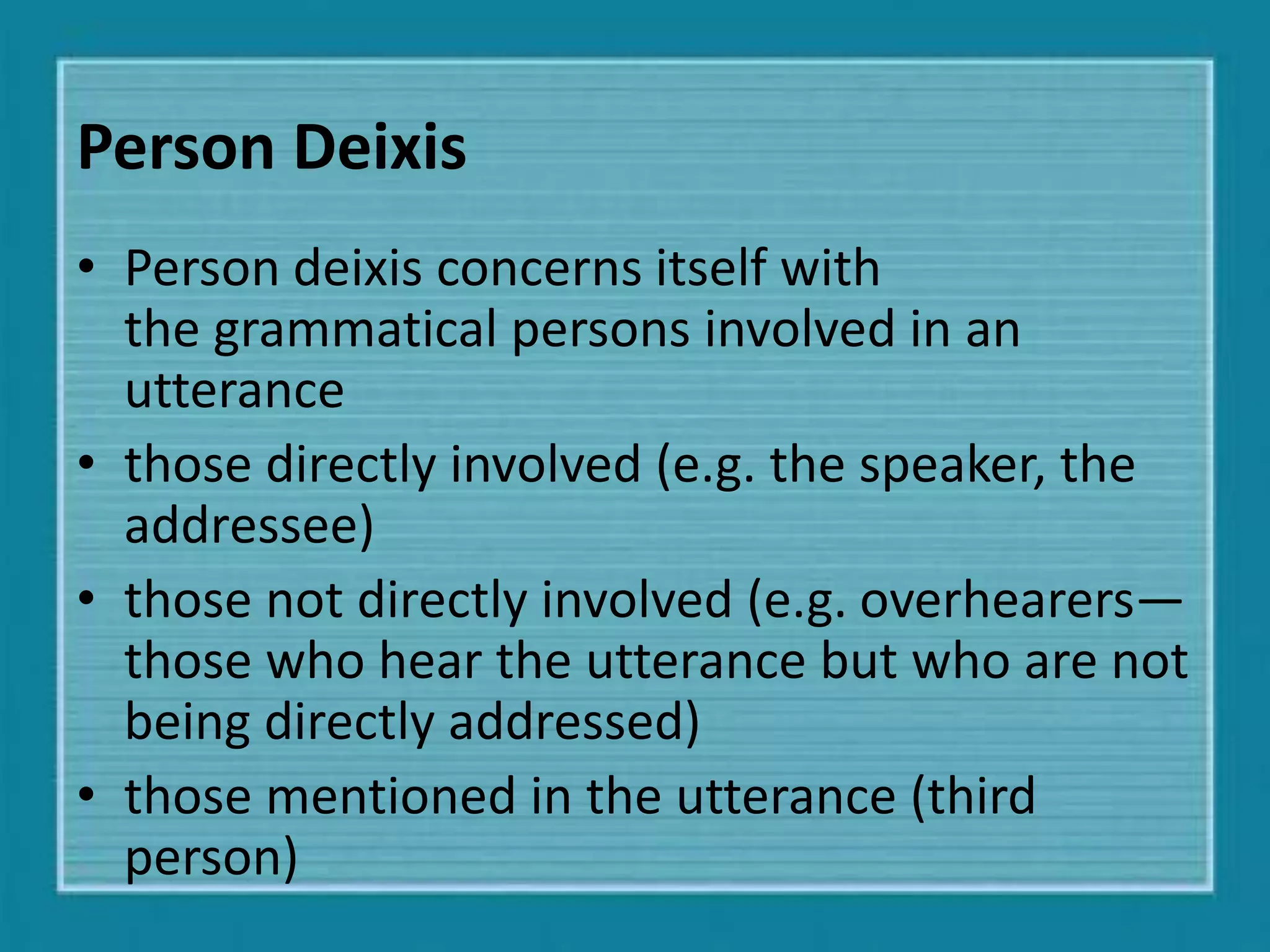 Person Deixis

• Person deixis concerns itself with the grammatical persons involved in an utterance
• those directly involved (e.g. the speaker, the addressee)
• those not directly involved (e.g. overhearers—those who hear the utterance but who are not being directly addressed)
• those mentioned in the utterance (third person)